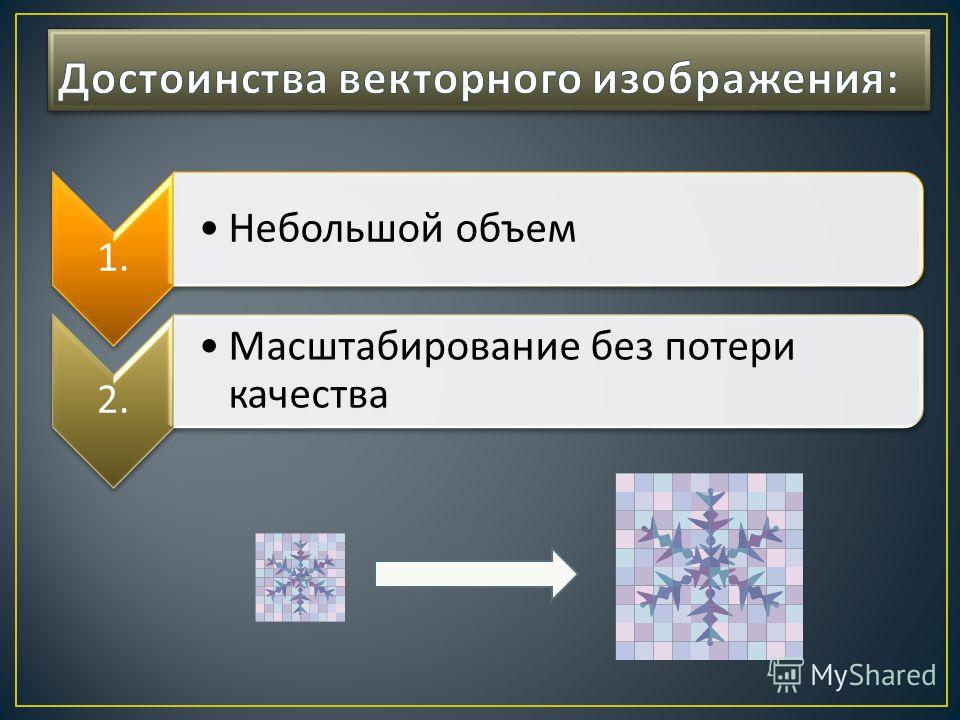 Достоинства векторного изображения:

1.

• Небольшой объем

2.

• Масштабирование без потери качества

MyShared